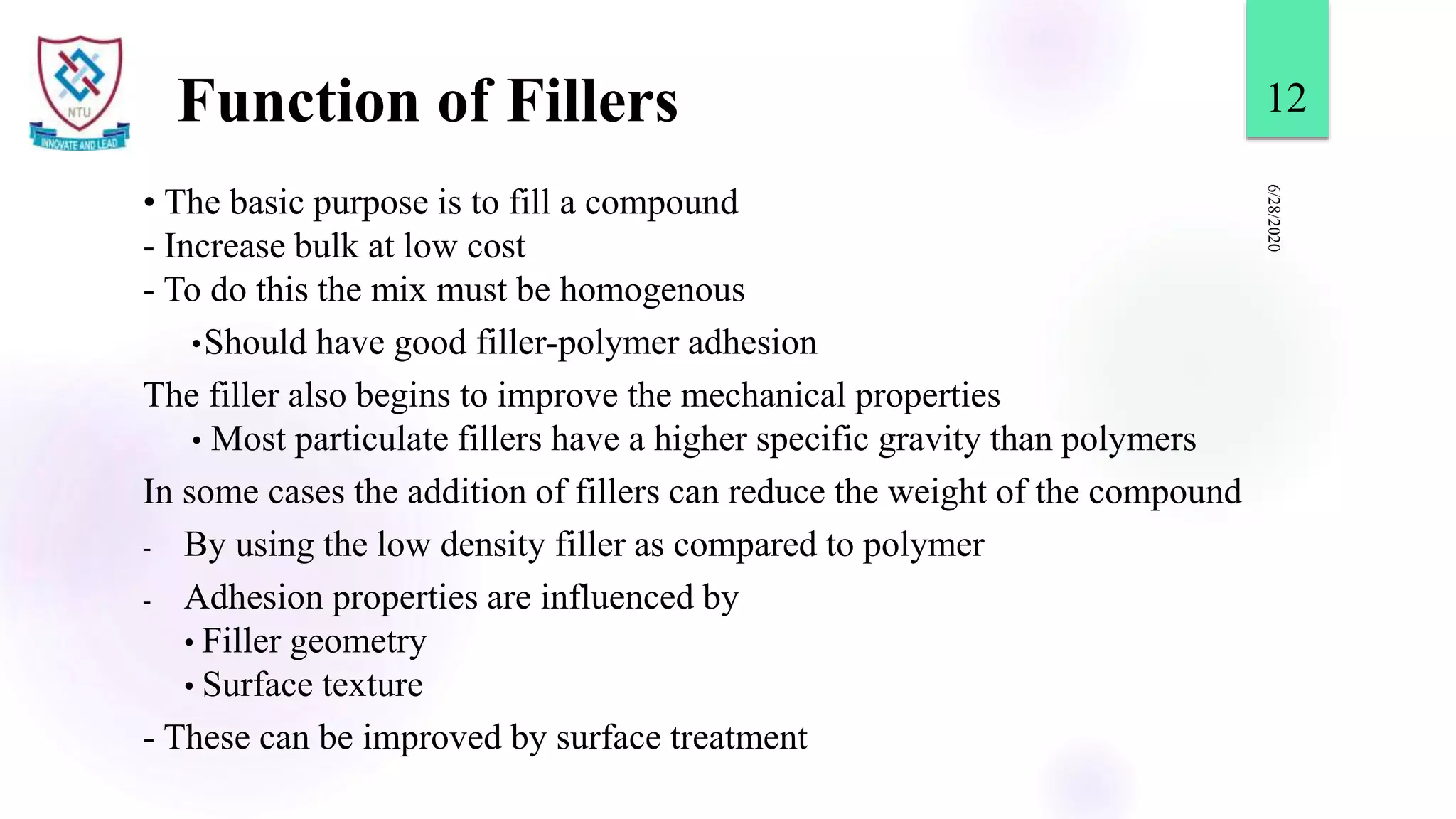 NTU
INNOVATE AND LEAD

Function of Fillers

12

6/28/2020

• The basic purpose is to fill a compound
- Increase bulk at low cost
- To do this the mix must be homogenous
•Should have good filler-polymer adhesion
The filler also begins to improve the mechanical properties
• Most particulate fillers have a higher specific gravity than polymers
In some cases the addition of fillers can reduce the weight of the compound
- By using the low density filler as compared to polymer
- Adhesion properties are influenced by
• Filler geometry
• Surface texture
- These can be improved by surface treatment